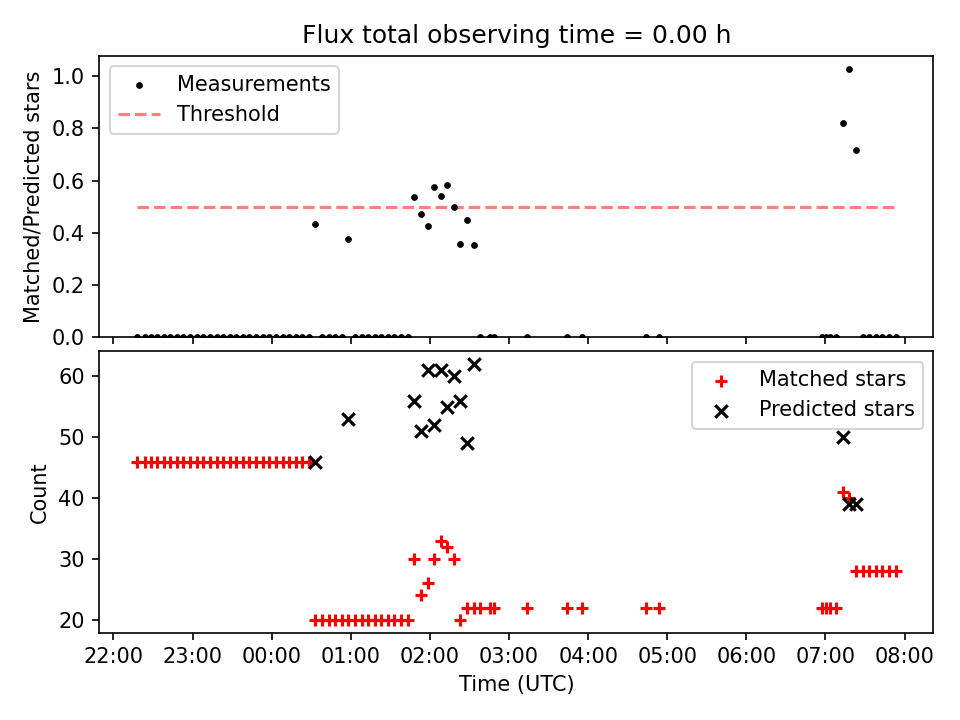 Flux total observing time = 0.00 h

Matched/Predicted stars

1.0
0.8
0.6
0.4
0.2
0.0

Measurements
Threshold

Count

60
50
40
30
20

Matched stars
Predicted stars

22:00 23:00 00:00 01:00 02:00 03:00 04:00 05:00 06:00 07:00 08:00

Time (UTC)